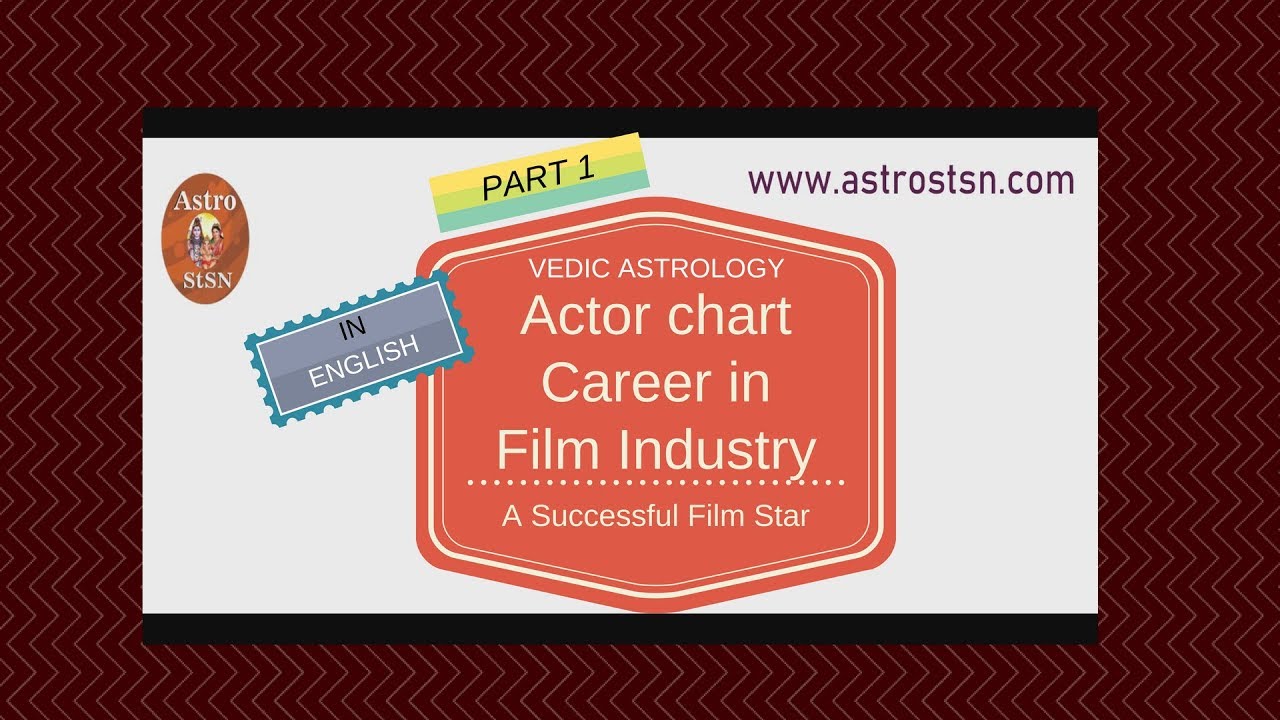 Astro StSN

PART 1

www.astrostsn.com

IN ENGLISH

VEDIC ASTROLOGY

Actor chart Career in Film Industry

A Successful Film Star